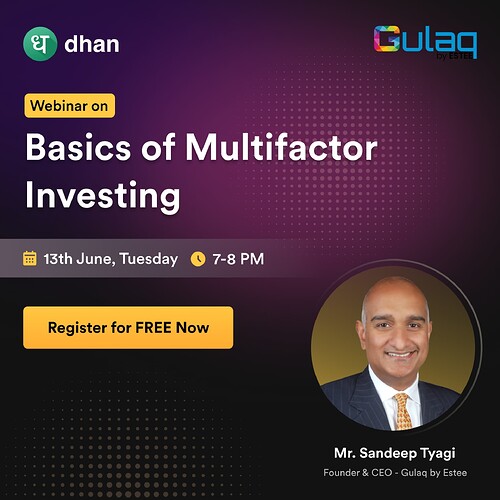 ध dhan

Gulaq
by ESTEE

Webinar on

Basics of Multifactor Investing

13th June, Tuesday 7-8 PM

Register for FREE Now

Mr. Sandeep Tyagi
Founder & CEO - Gulaq by Estee